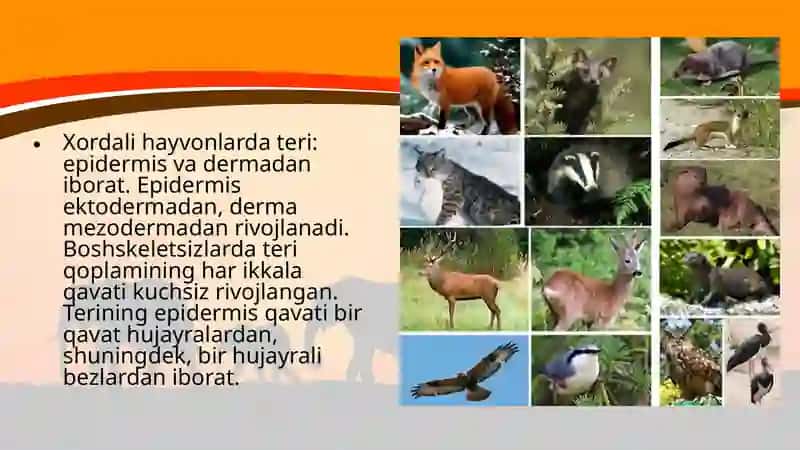 • Xordali hayvonlarda teri: epidermis va dermadan iborat. Epidermis ektodermadan, derma mezodermadan rivojlanadi. Boshskeletsizlarda teri qoplamining har ikkala qavati kuchsiz rivojlangan. Terining epidermis qavati bir qavat hujayralardan, shuningdek, bir hujayrali bezlardan iborat.